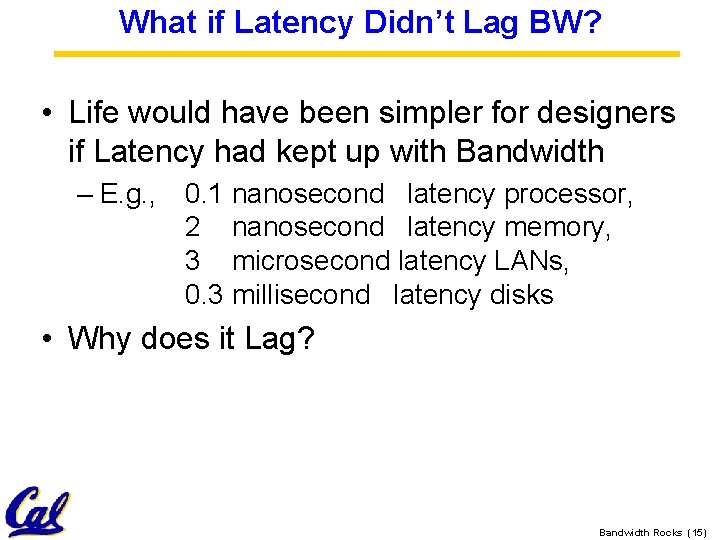 What if Latency Didn't Lag BW?

• Life would have been simpler for designers if Latency had kept up with Bandwidth

- E.g., 0.1 nanosecond latency processor,
2 nanosecond latency memory,
3 microsecond latency LANs,
0.3 millisecond latency disks

• Why does it Lag?

Cal

Bandwidth Rocks (15)